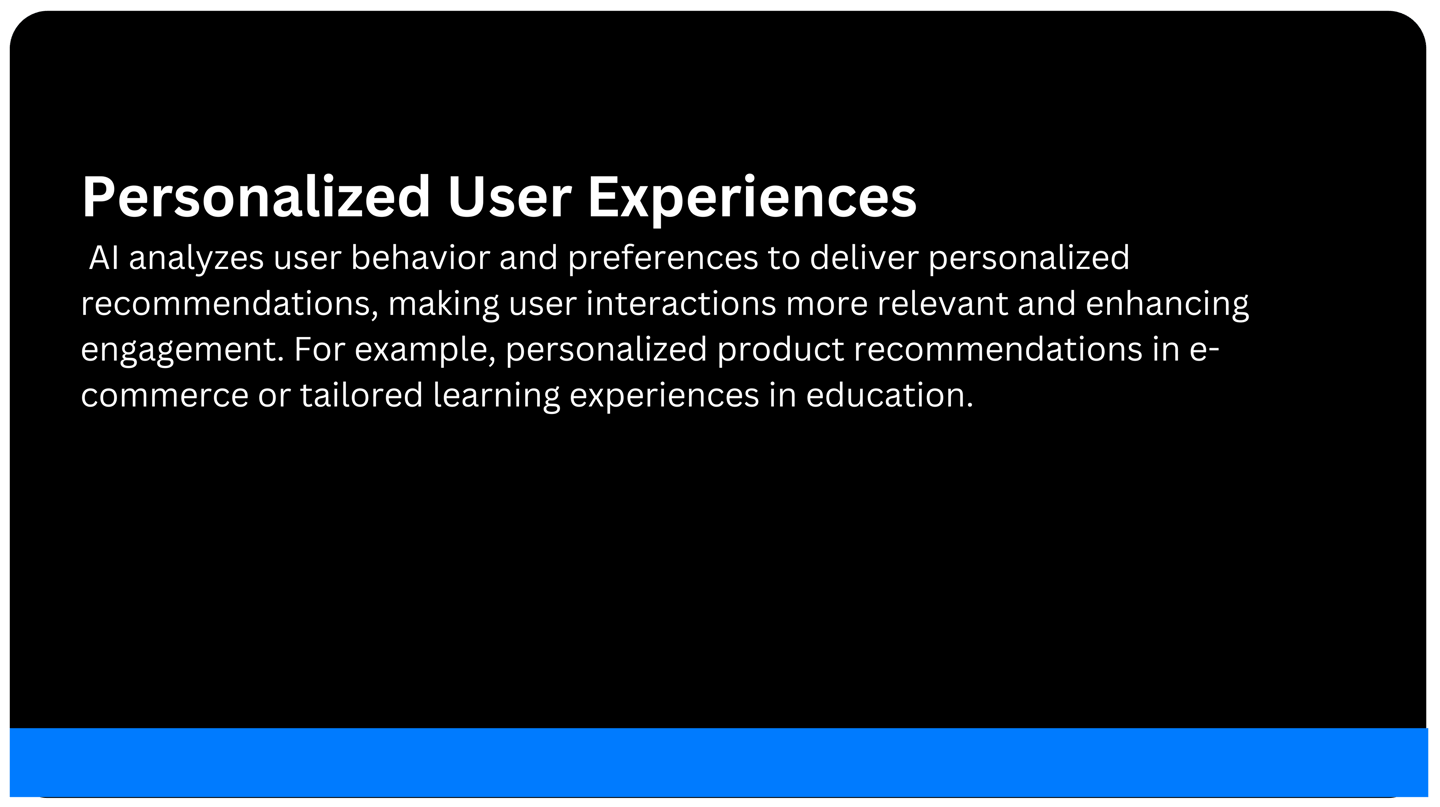 Personalized User Experiences

AI analyzes user behavior and preferences to deliver personalized recommendations, making user interactions more relevant and enhancing engagement. For example, personalized product recommendations in e-commerce or tailored learning experiences in education.